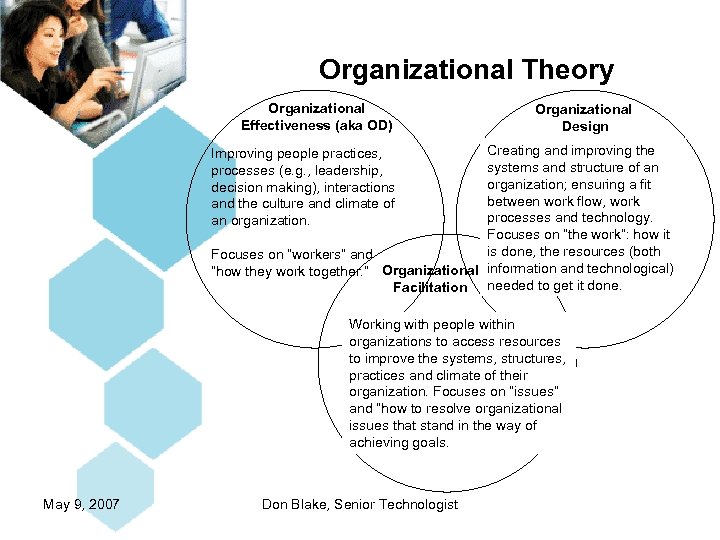 Organizational Theory

Organizational Effectiveness (aka OD)

Improving people practices, processes (e.g., leadership, decision making), interactions and the culture and climate of an organization.

Focuses on "workers" and "how they work together."

Organizational Design

Creating and improving the systems and structure of an organization; ensuring a fit between work flow, work processes and technology. Focuses on "the work": how it is done, the resources (both information and technological) needed to get it done.

Organizational Facilitation

Working with people within organizations to access resources to improve the systems, structures, practices and climate of their organization. Focuses on "issues" and "how to resolve organizational issues that stand in the way of achieving goals.

May 9, 2007

Don Blake, Senior Technologist